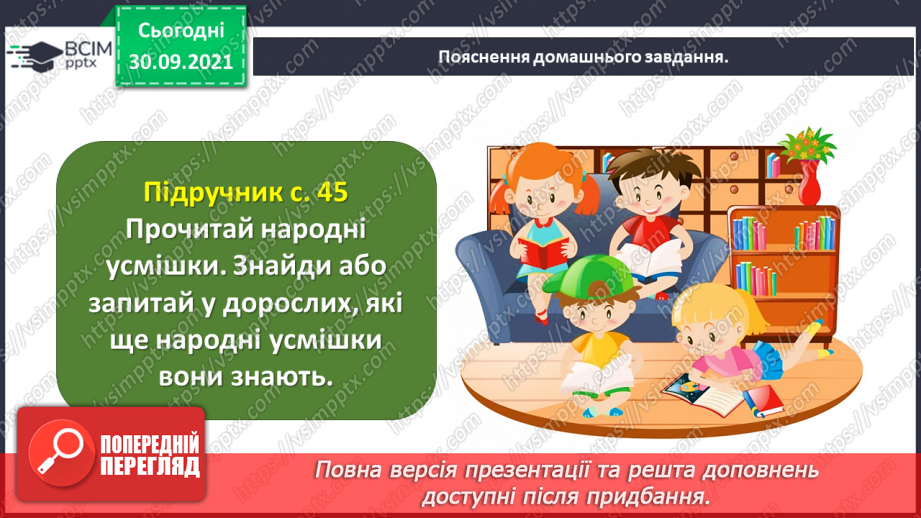 ВСІМ pptx

Сьогодні 30.09.2021

Пояснення домашнього завдання.

Підручник с. 45
Прочитай народні усмішки. Знайди або запитай у дорослих, які ще народні усмішки вони знають.

ПОПЕРЕДНІЙ ПЕРЕГЛЯД

Повна версія презентації та решта доповнень доступні після придбання.

https://vsimpptx.com